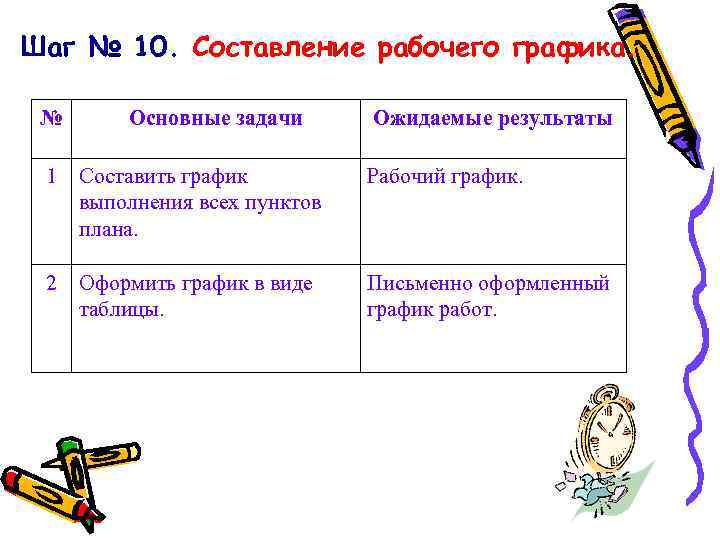 Шаг № 10. Составление рабочего графика

| № | Основные задачи | Ожидаемые результаты |
|---|---|---|
| 1 | Составить график выполнения всех пунктов плана. | Рабочий график. |
| 2 | Оформить график в виде таблицы. | Письменно оформленный график работ. |